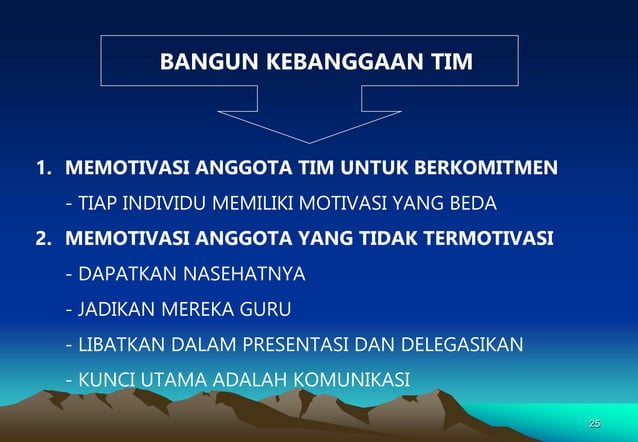 BANGUN KEBANGGAAN TIM

1. MEMOTIVASI ANGGOTA TIM UNTUK BERKOMITMEN

- TIAP INDIVIDU MEMILIKI MOTIVASI YANG BEDA

2. MEMOTIVASI ANGGOTA YANG TIDAK TERMOTIVASI

- DAPATKAN NASEHATNYA

- JADIKAN MEREKA GURU

- LIBATKAN DALAM PRESENTASI DAN DELEGASIKAN

- KUNCI UTAMA ADALAH KOMUNIKASI

25